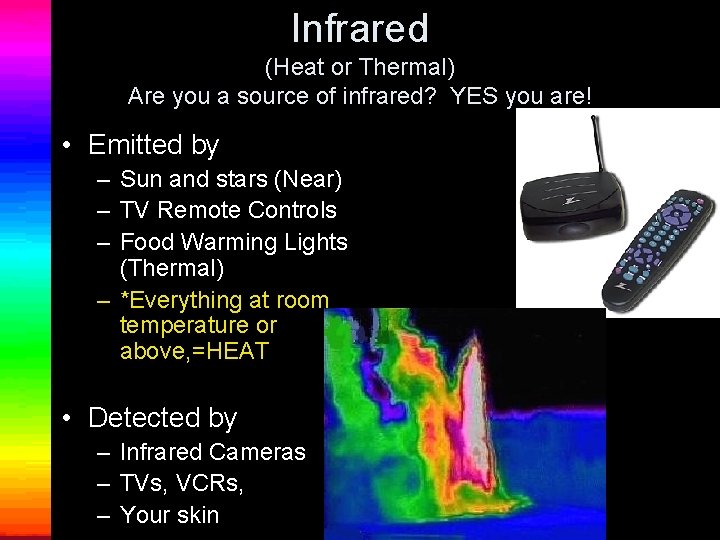 Infrared
(Heat or Thermal)
Are you a source of infrared? YES you are!

• Emitted by
– Sun and stars (Near)
– TV Remote Controls
– Food Warming Lights (Thermal)
– *Everything at room temperature or above,=HEAT

• Detected by
– Infrared Cameras
– TVs, VCRs,
– Your skin